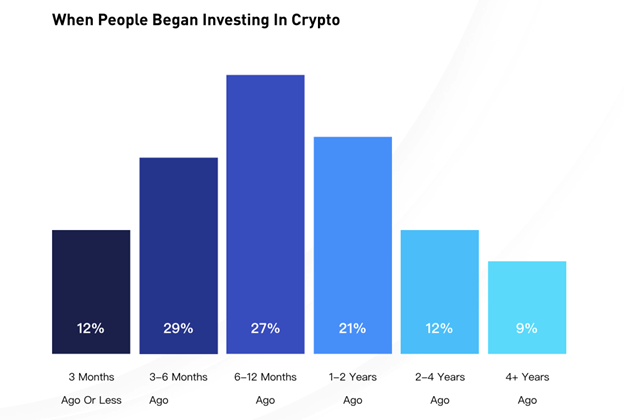 When People Began Investing In Crypto

12%

29%

27%

21%

12%

9%

3 Months Ago Or Less

3–6 Months Ago

6–12 Months Ago

1–2 Years Ago

2–4 Years Ago

4+ Years Ago